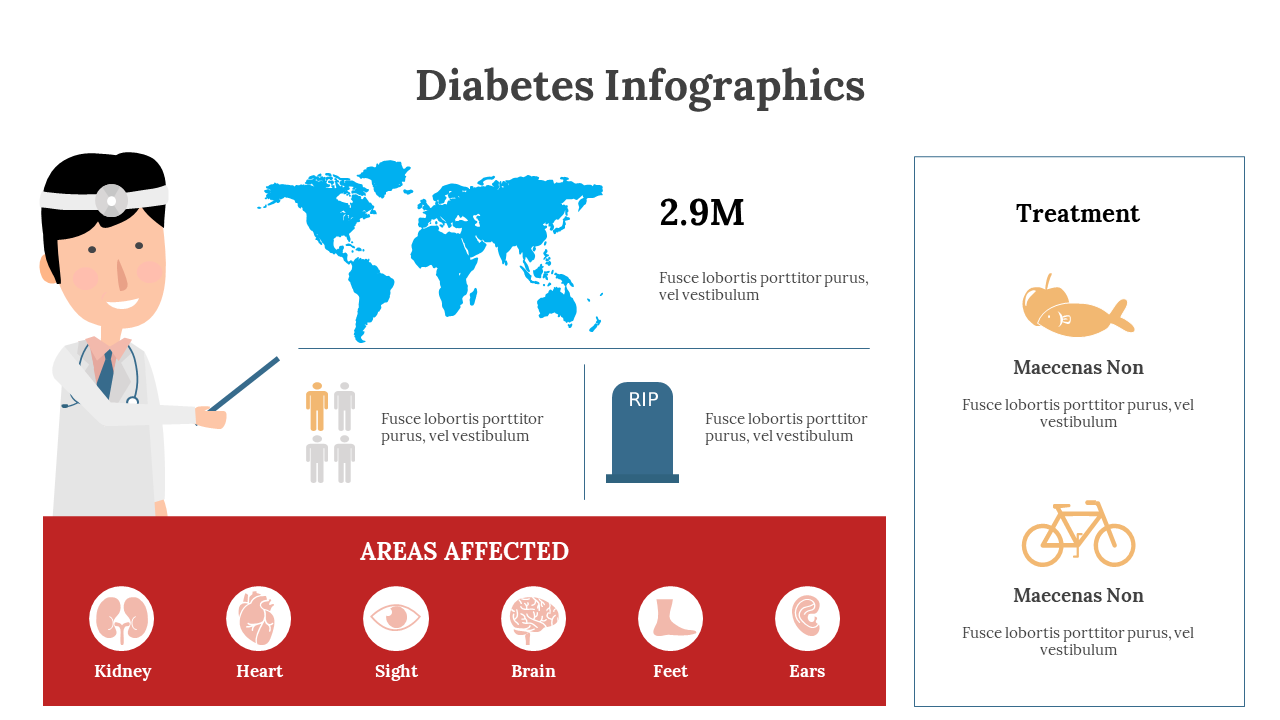 Diabetes Infographics

2.9M

Fusce lobortis porttitor purus, vel vestibulum

Fusce lobortis porttitor purus, vel vestibulum

RIP

Fusce lobortis porttitor purus, vel vestibulum

AREAS AFFECTED

Kidney

Heart

Sight

Brain

Feet

Ears

Treatment

Maecenas Non

Fusce lobortis porttitor purus, vel vestibulum

Maecenas Non

Fusce lobortis porttitor purus, vel vestibulum